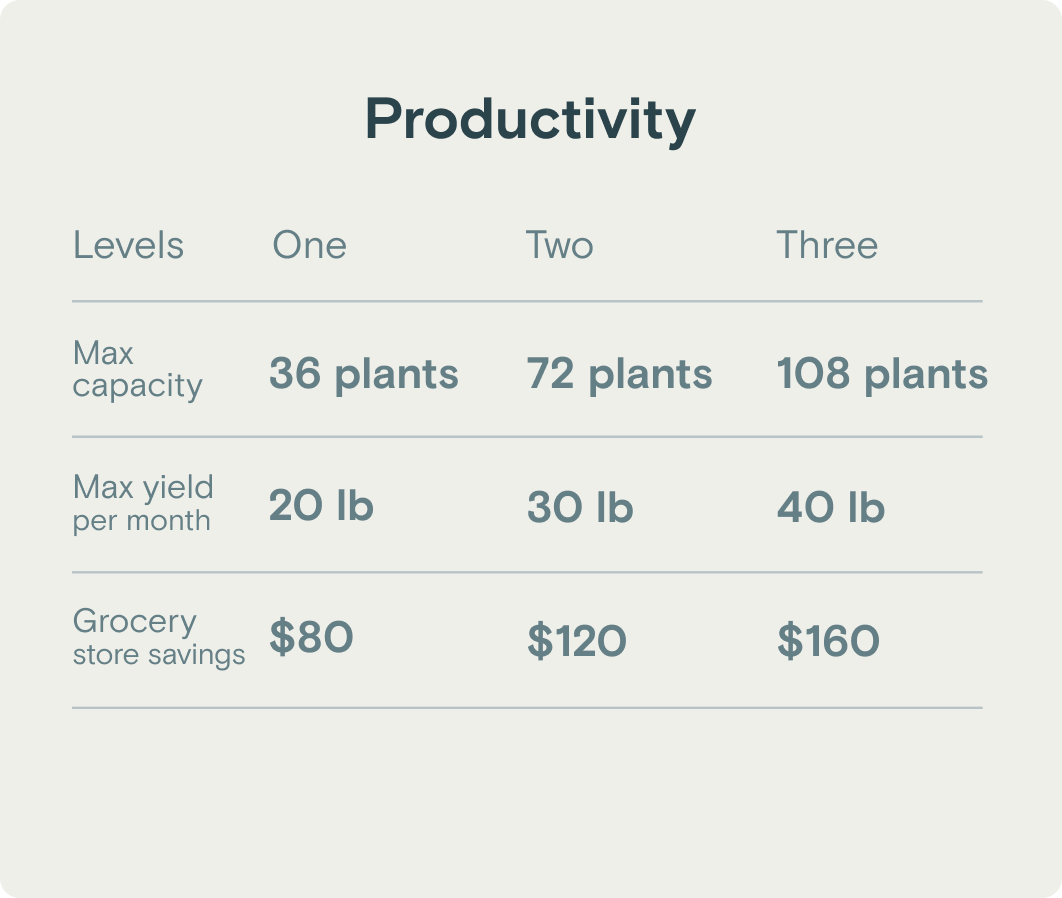 Productivity

| Levels | One | Two | Three |
|---|---|---|---|
| Max capacity | 36 plants | 72 plants | 108 plants |
| Max yield per month | 20 lb | 30 lb | 40 lb |
| Grocery store savings | \$80 | \$120 | \$160 |